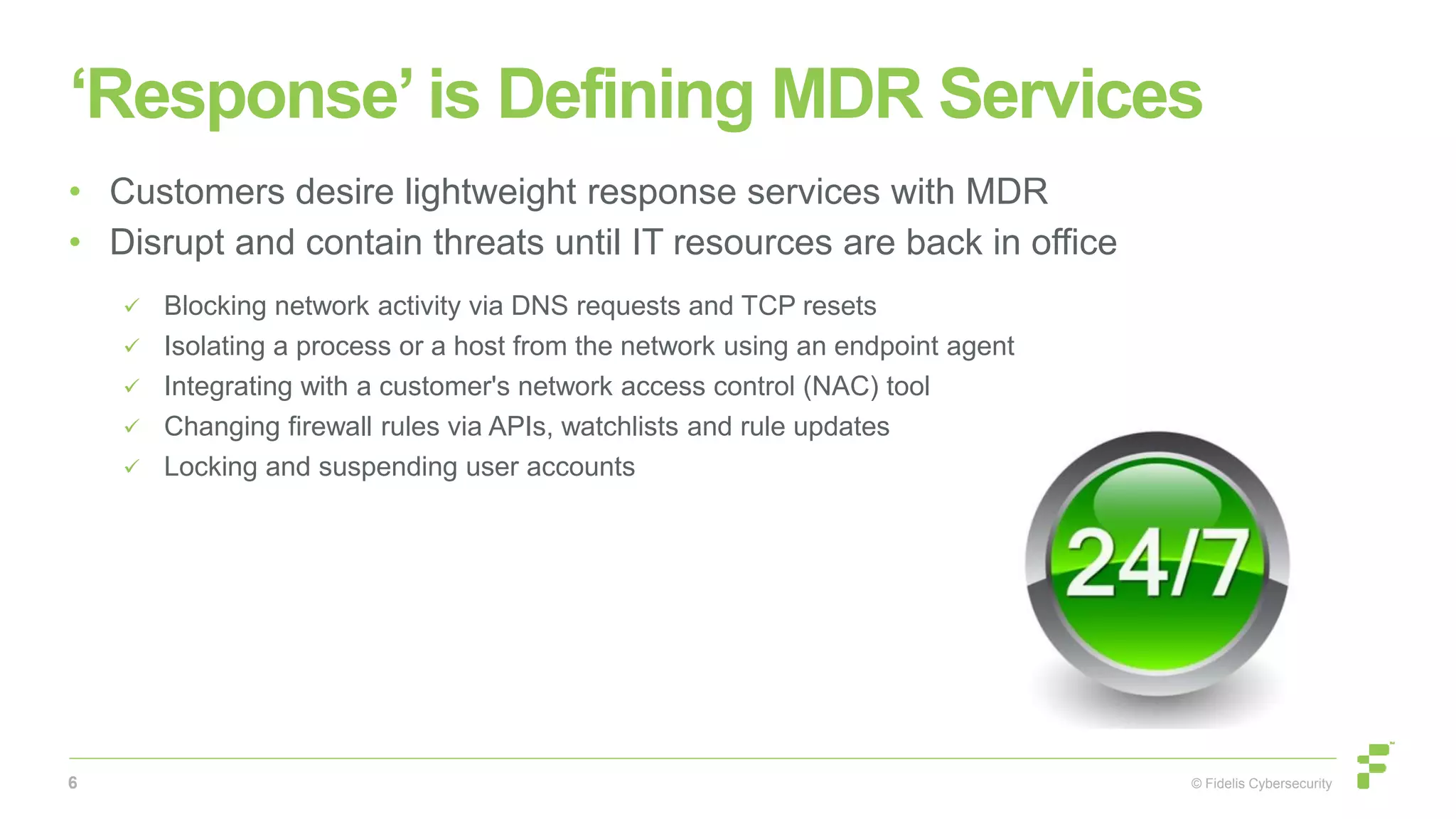 ‘Response’ is Defining MDR Services

• Customers desire lightweight response services with MDR
• Disrupt and contain threats until IT resources are back in office

✓ Blocking network activity via DNS requests and TCP resets
✓ Isolating a process or a host from the network using an endpoint agent
✓ Integrating with a customer's network access control (NAC) tool
✓ Changing firewall rules via APIs, watchlists and rule updates
✓ Locking and suspending user accounts

24/7

6

© Fidelis Cybersecurity